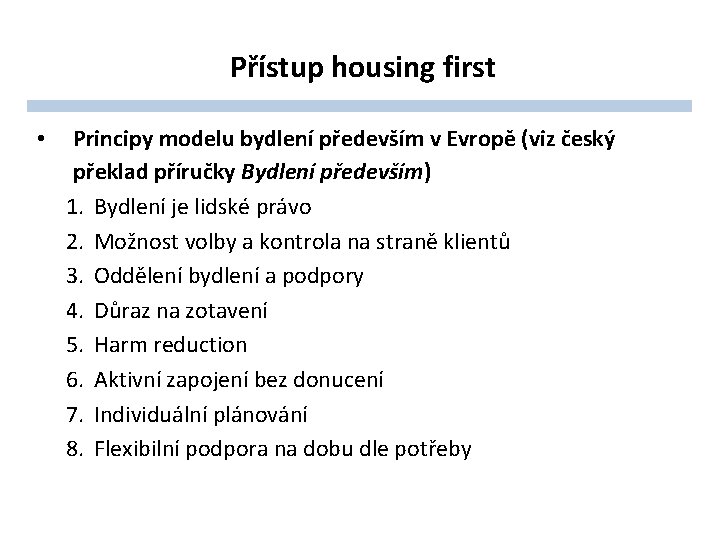 Přístup housing first

• Principy modelu bydlení především v Evropě (viz český překlad příručky Bydlení především)

1. Bydlení je lidské právo
2. Možnost volby a kontrola na straně klientů
3. Oddělení bydlení a podpory
4. Důraz na zotavení
5. Harm reduction
6. Aktivní zapojení bez donucení
7. Individuální plánování
8. Flexibilní podpora na dobu dle potřeby